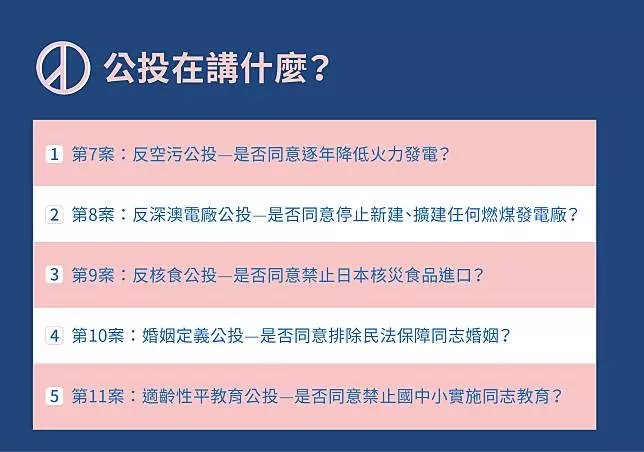 公投在講什麼?

1 第7案:反空污公投—是否同意逐年降低火力發電?

2 第8案:反深澳電廠公投—是否同意停止新建、擴建任何燃煤發電廠?

3 第9案:反核食公投—是否同意禁止日本核災食品進口?

4 第10案:婚姻定義公投—是否同意排除民法保障同志婚姻?

5 第11案:適齡性平教育公投—是否同意禁止國中小實施同志教育?